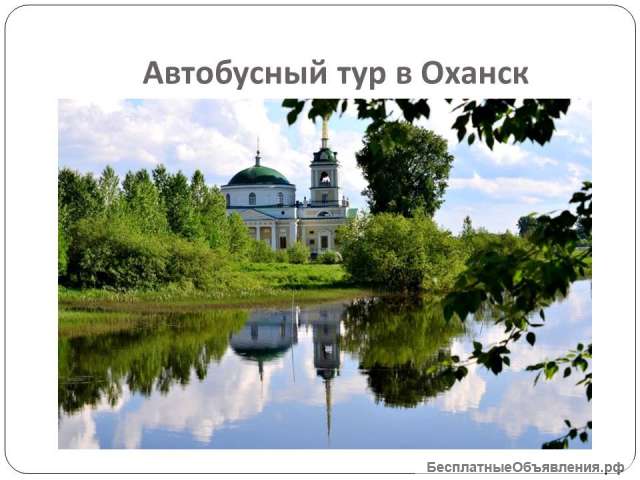 Автобусный тур в Оханск

БесплатныеОбъявления.рф